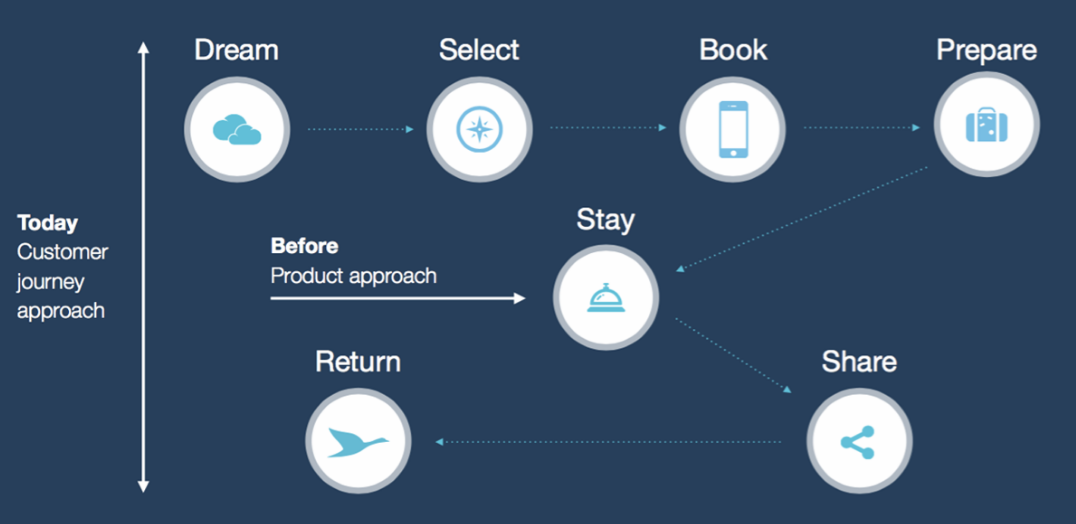 Dream

Select

Book

Prepare

Today
Customer journey approach

Before
Product approach

Stay

Return

Share